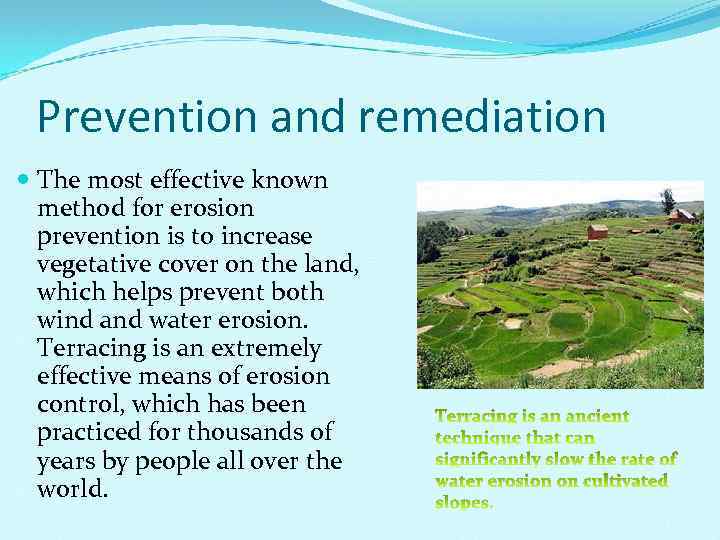 Prevention and remediation

The most effective known method for erosion prevention is to increase vegetative cover on the land, which helps prevent both wind and water erosion. Terracing is an extremely effective means of erosion control, which has been practiced for thousands of years by people all over the world.

Terracing is an ancient technique that can significantly slow the rate of water erosion on cultivated slopes.